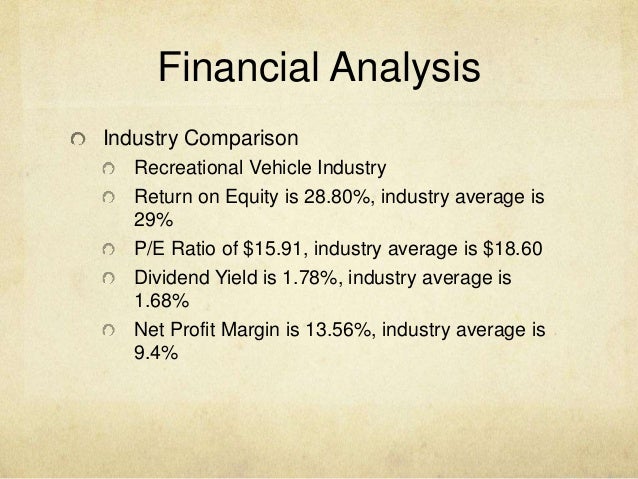 Financial Analysis

Industry Comparison

Recreational Vehicle Industry

Return on Equity is 28.80%, industry average is 29%

P/E Ratio of \$15.91, industry average is \$18.60

Dividend Yield is 1.78%, industry average is 1.68%

Net Profit Margin is 13.56%, industry average is 9.4%